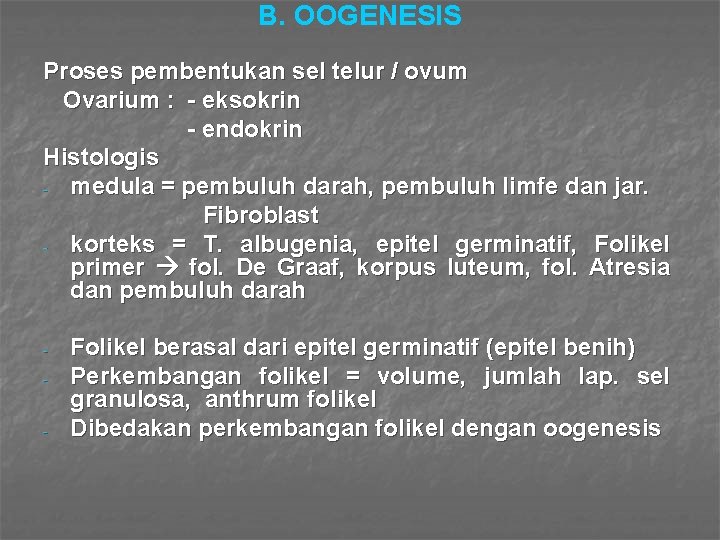 B. OOGENESIS

Proses pembentukan sel telur / ovum
Ovarium : - eksokrin
- endokrin
Histologis
- medula = pembuluh darah, pembuluh limfe dan jar. Fibroblast
- korteks = T. albugenia, epitel germinatif, Folikel primer → fol. De Graaf, korpus luteum, fol. Atresia dan pembuluh darah

- Folikel berasal dari epitel germinatif (epitel benih)
- Perkembangan folikel = volume, jumlah lap. sel granulosa, anthrum folikel
- Dibedakan perkembangan folikel dengan oogenesis